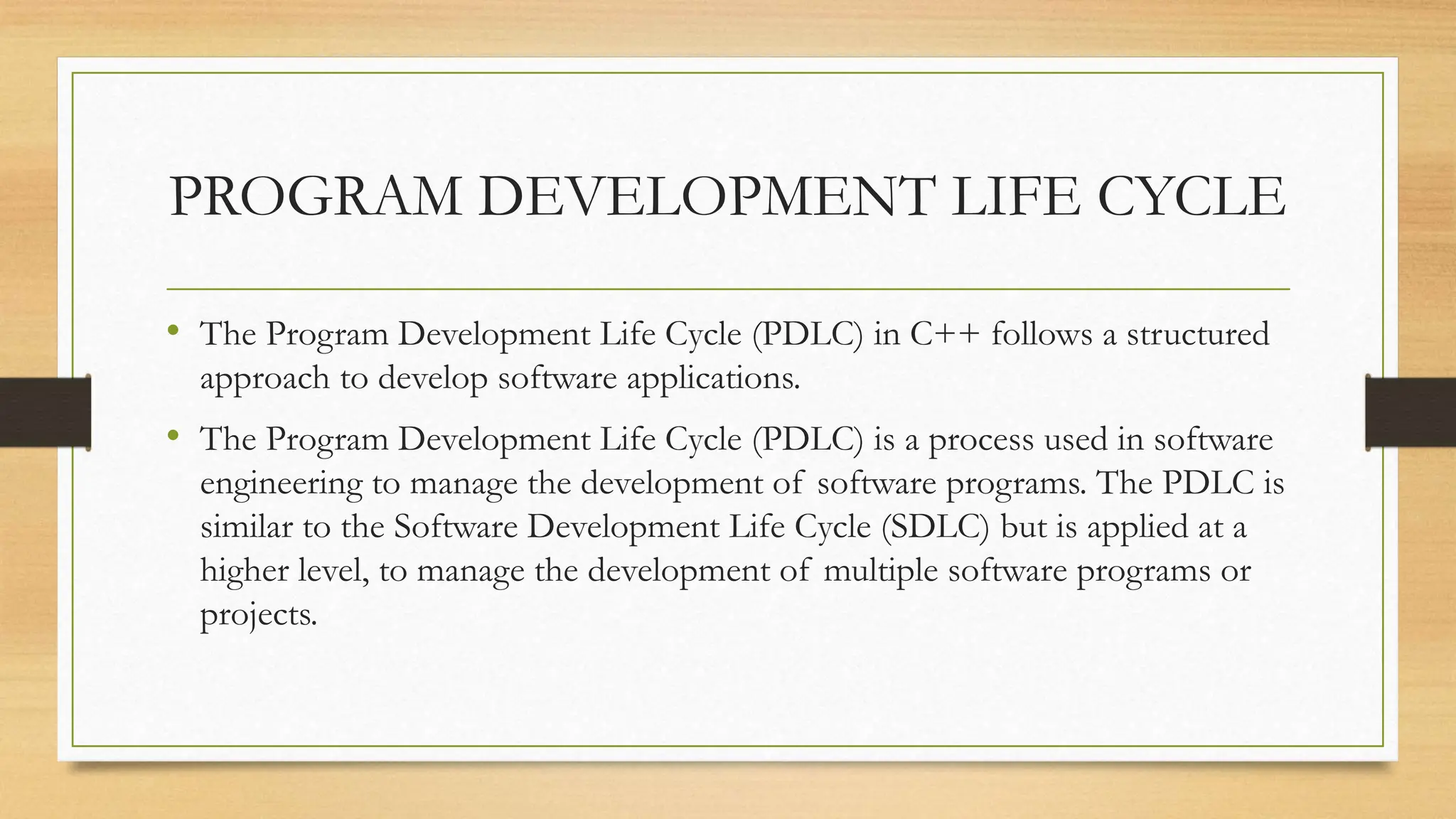 PROGRAM DEVELOPMENT LIFE CYCLE

• The Program Development Life Cycle (PDLC) in C++ follows a structured approach to develop software applications.

• The Program Development Life Cycle (PDLC) is a process used in software engineering to manage the development of software programs. The PDLC is similar to the Software Development Life Cycle (SDLC) but is applied at a higher level, to manage the development of multiple software programs or projects.